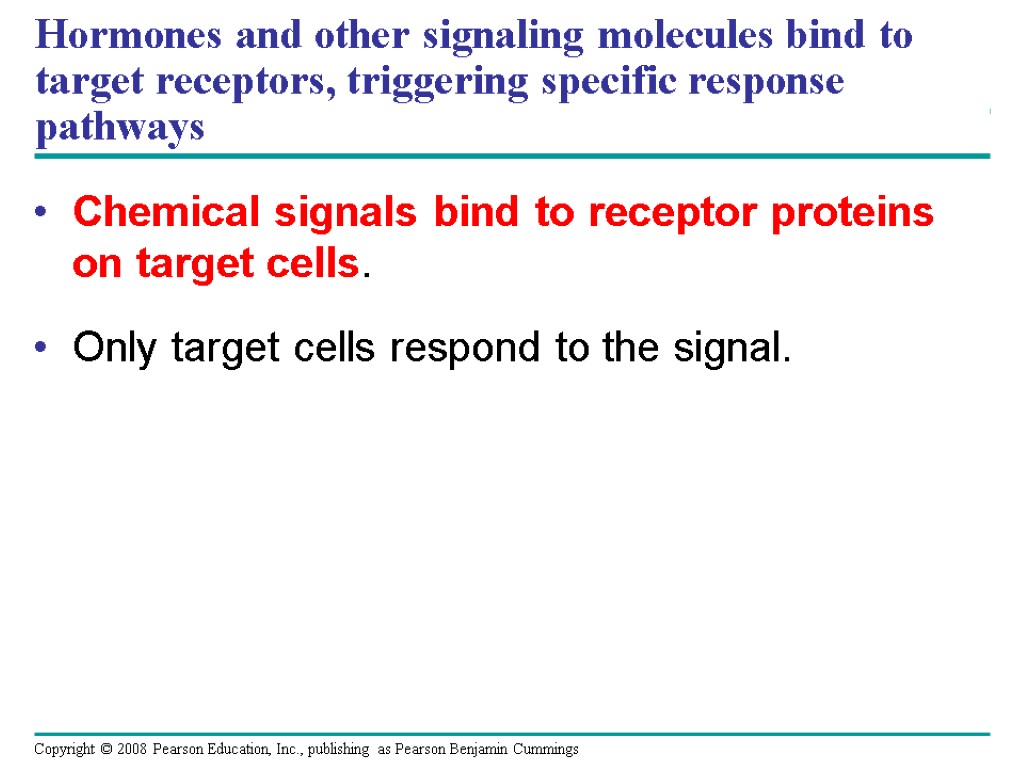 Hormones and other signaling molecules bind to target receptors, triggering specific response pathways

• Chemical signals bind to receptor proteins on target cells.

• Only target cells respond to the signal.

Copyright © 2008 Pearson Education, Inc., publishing as Pearson Benjamin Cummings